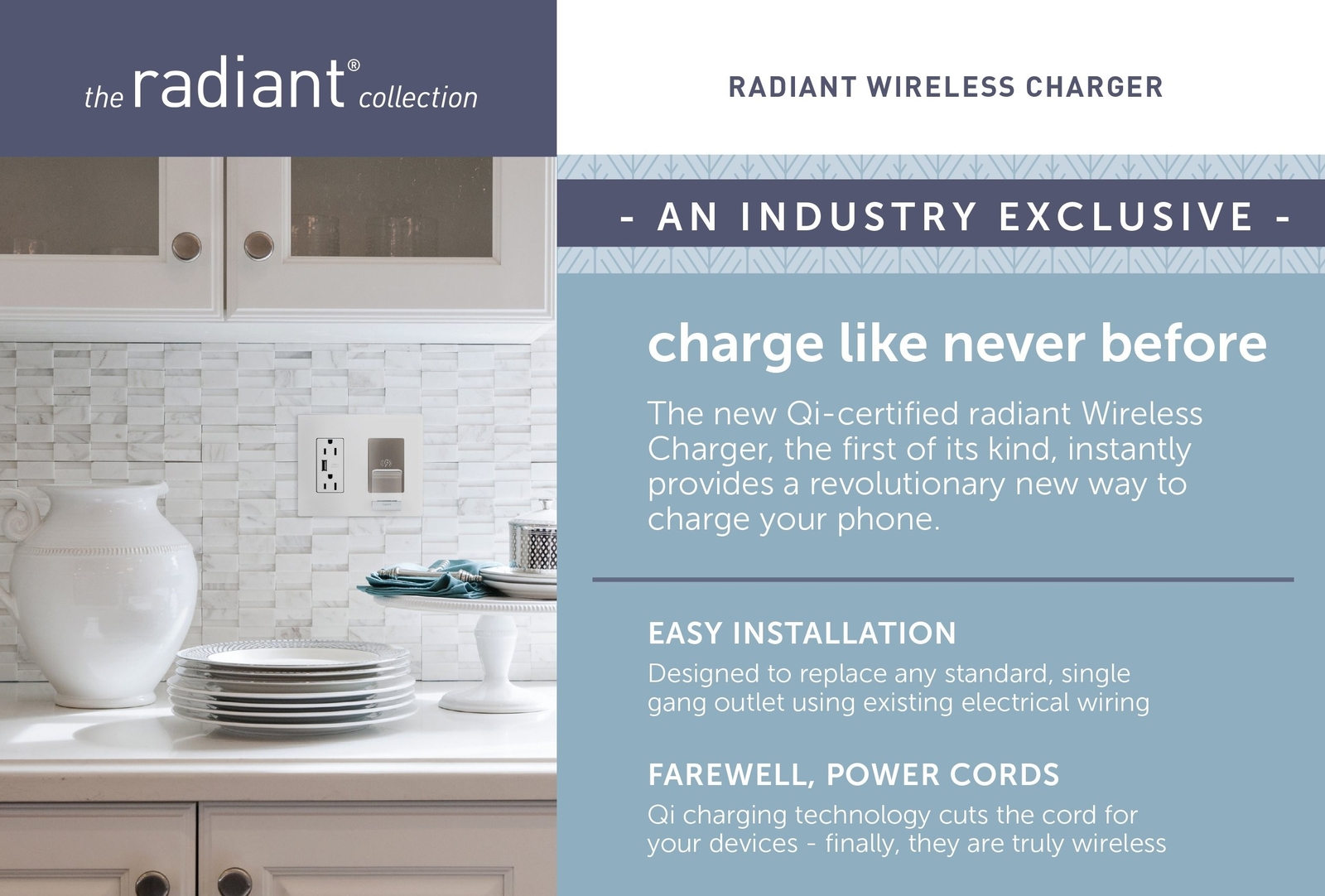 the radiant® collection

RADIANT WIRELESS CHARGER

- AN INDUSTRY EXCLUSIVE -

charge like never before

The new Qi-certified radiant Wireless Charger, the first of its kind, instantly provides a revolutionary new way to charge your phone.

EASY INSTALLATION

Designed to replace any standard, single gang outlet using existing electrical wiring

FAREWELL, POWER CORDS

Qi charging technology cuts the cord for your devices - finally, they are truly wireless